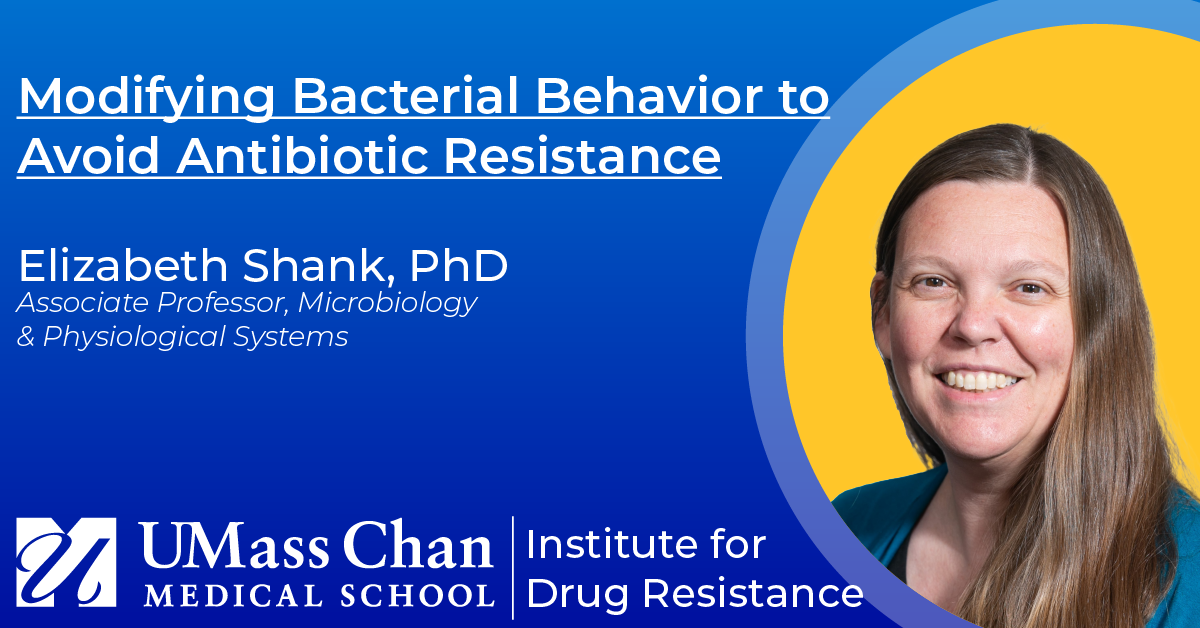 Modifying Bacterial Behavior to Avoid Antibiotic Resistance

Elizabeth Shank, PhD
Associate Professor, Microbiology & Physiological Systems

UMass Chan
MEDICAL SCHOOL
Institute for Drug Resistance